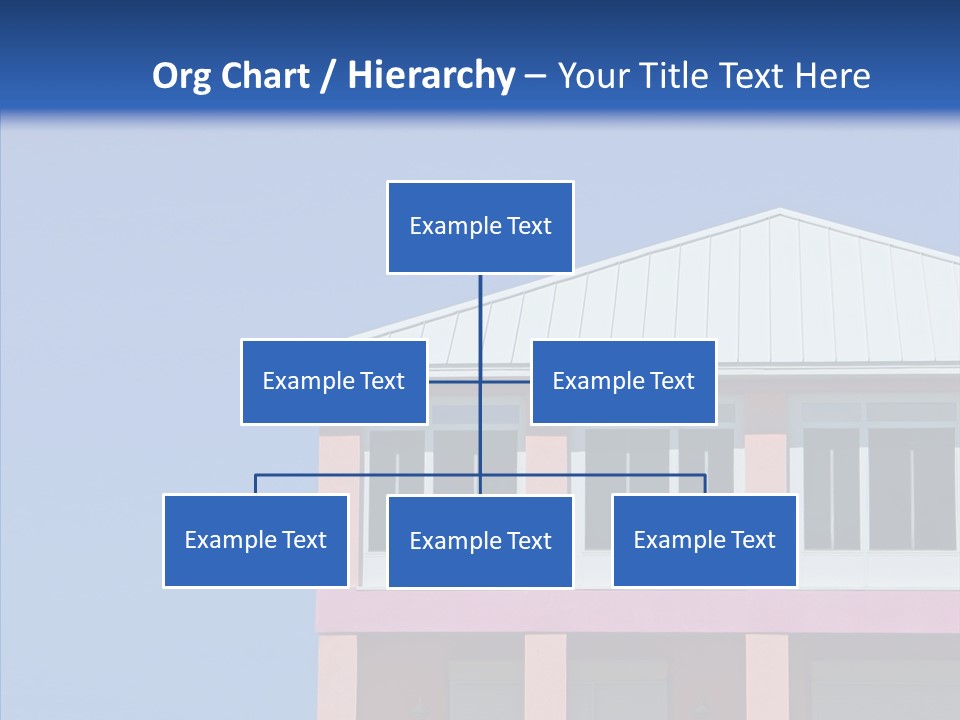 Org Chart / Hierarchy – Your Title Text Here

Example Text

Example Text

Example Text

Example Text

Example Text

Example Text